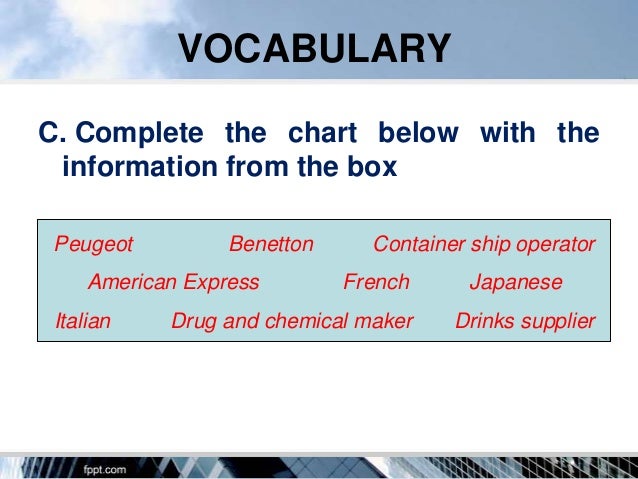 VOCABULARY

C. Complete the chart below with the information from the box

Peugeot Benetton Container ship operator
American Express French Japanese
Italian Drug and chemical maker Drinks supplier

fppt.com